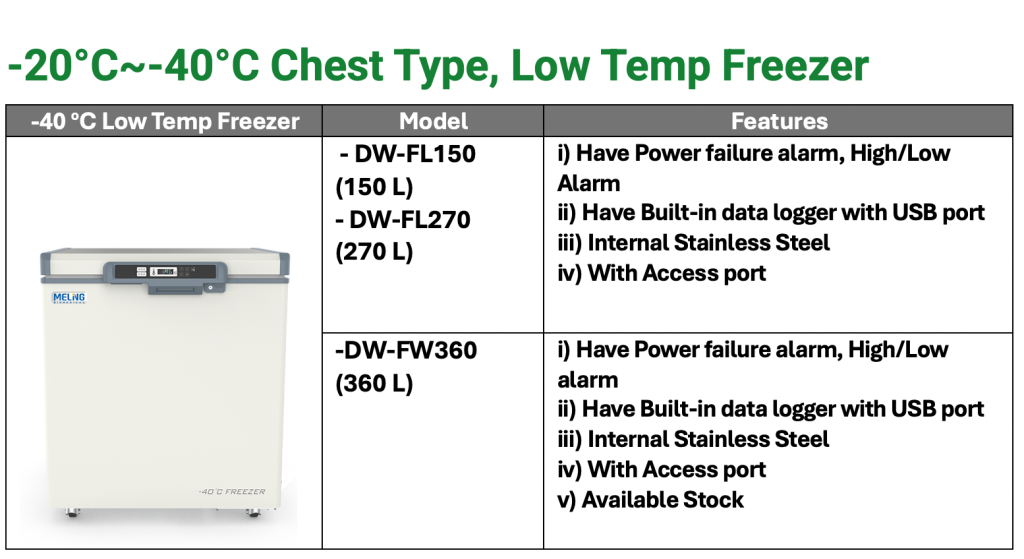 -20°C~-40°C Chest Type, Low Temp Freezer

| -40 °C Low Temp Freezer | Model | Features |
|---|---|---|
| MELING BIOMEDICAL -40°C FREEZER | - DW-FL150 (150 L) - DW-FL270 (270 L) | i) Have Power failure alarm, High/Low Alarm ii) Have Built-in data logger with USB port iii) Internal Stainless Steel iv) With Access port |
| | -DW-FW360 (360 L) | i) Have Power failure alarm, High/Low alarm ii) Have Built-in data logger with USB port iii) Internal Stainless Steel iv) With Access port v) Available Stock |